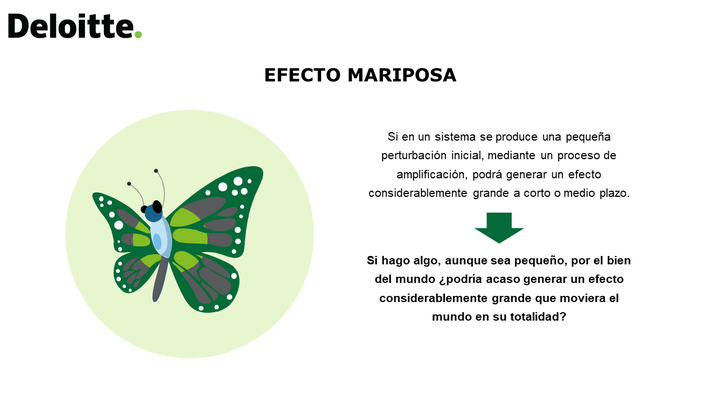 Deloitte.

EFECTO MARIPOSA

Si en un sistema se produce una pequeña perturbación inicial, mediante un proceso de amplificación, podrá generar un efecto considerablemente grande a corto o medio plazo.

Si hago algo, aunque sea pequeño, por el bien del mundo ¿podría acaso generar un efecto considerablemente grande que moviera el mundo en su totalidad?